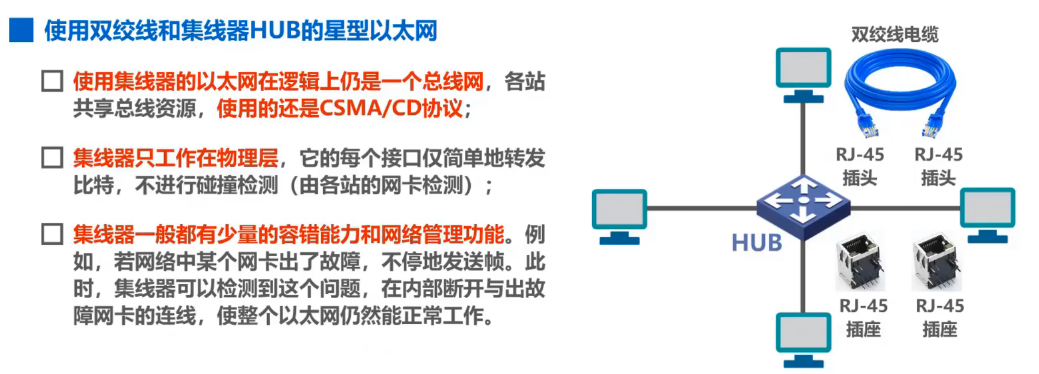 使用双绞线和集线器HUB的星型以太网

使用集线器的以太网在逻辑上仍是一个总线网，各站共享总线资源，使用的还是CSMA/CD协议；

集线器只工作在物理层，它的每个接口仅简单地转发比特，不进行碰撞检测（由各站的网卡检测）；

集线器一般都有少量的容错能力和网络管理功能。例如，若网络中某个网卡出了故障，不停地发送帧。此时，集线器可以检测到这个问题，在内部断开与出故障网卡的连线，使整个以太网仍然能正常工作。

双绞线电缆

RJ-45 插头

RJ-45 插头

HUB

RJ-45 插座

RJ-45 插座